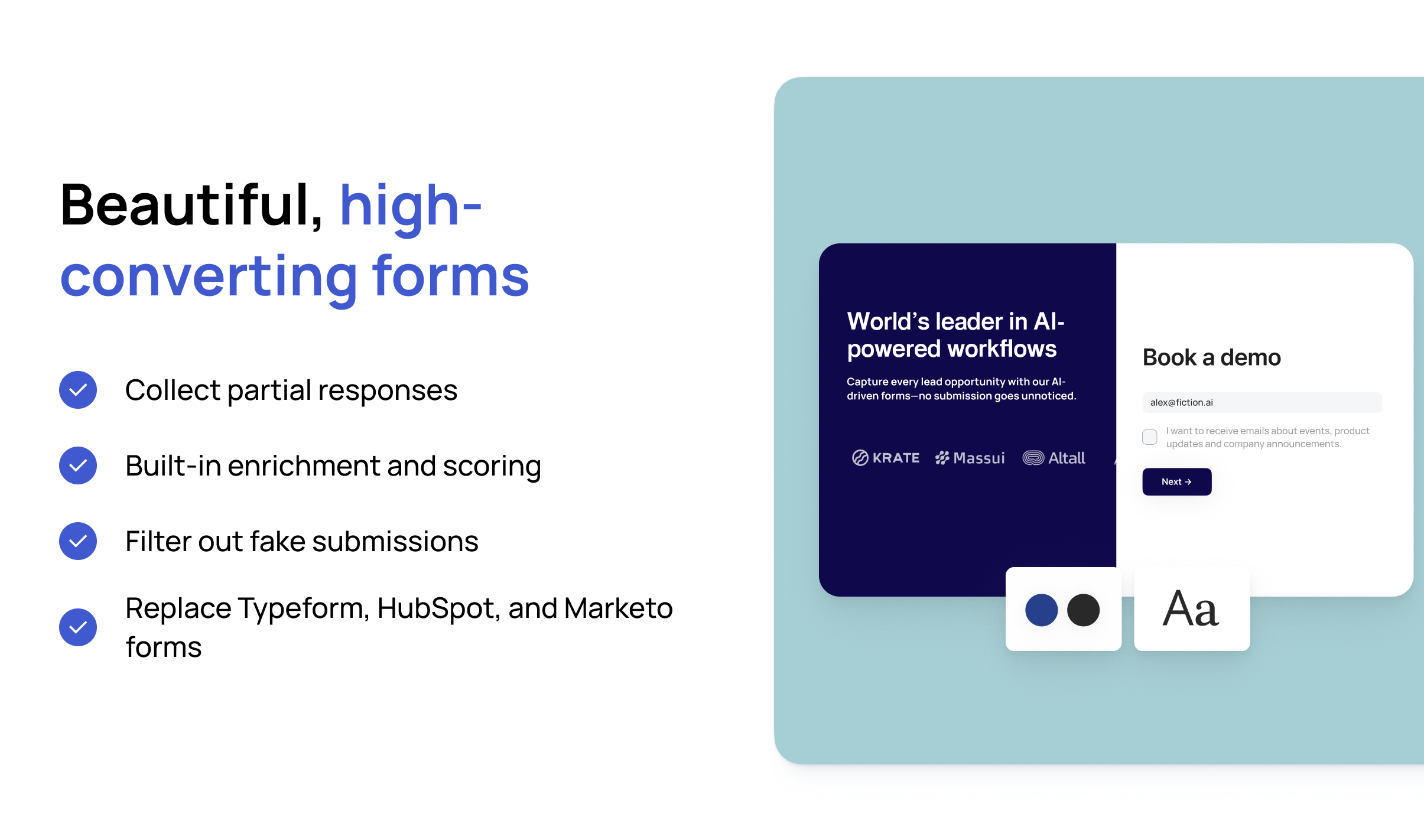 Beautiful, high-converting forms

Collect partial responses

Built-in enrichment and scoring

Filter out fake submissions

Replace Typeform, HubSpot, and Marketo forms

World's leader in AI-powered workflows

Capture every lead opportunity with our AI-driven forms—no submission goes unnoticed.

KRATE Massui Altall

Book a demo

alex@fiction.ai

I want to receive emails about events, product updates and company announcements.

Next →

Aa